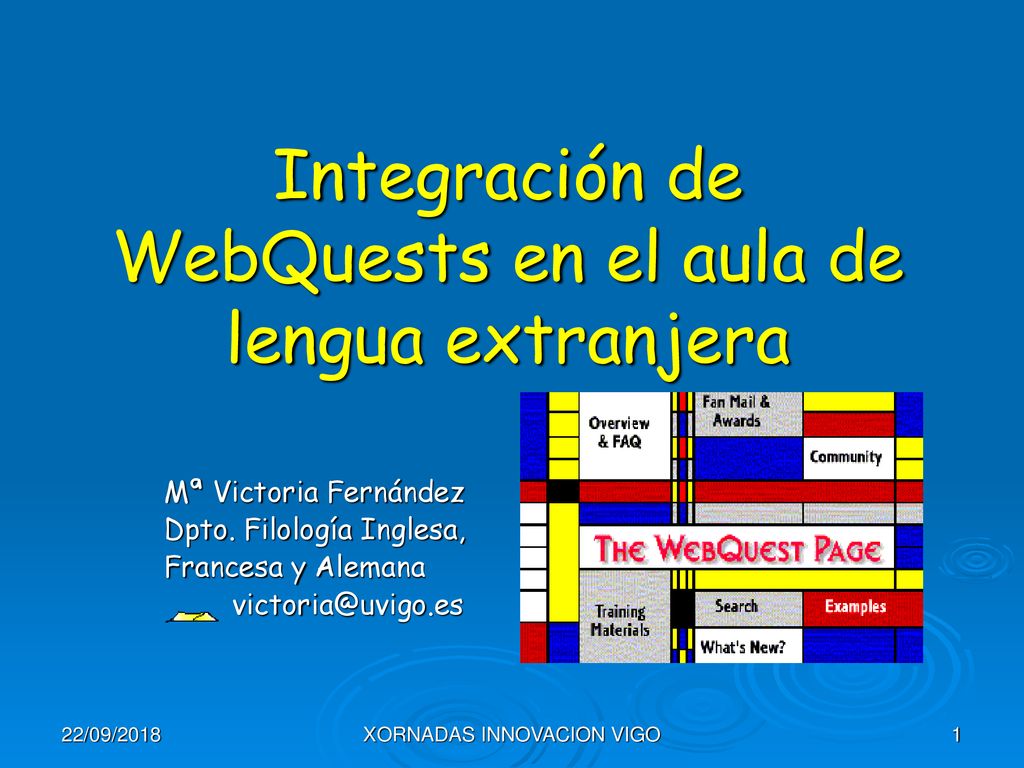 Integración de WebQuests en el aula de lengua extranjera

Mª Victoria Fernández
Dpto. Filología Inglesa, Francesa y Alemana
victoria@uvigo.es

Overview & FAQ
Fan Mail & Awards
Community
THE WEBQUEST PAGE
Training Materials
Search
Examples
What's New?

22/09/2018
XORNADAS INNOVACION VIGO
1